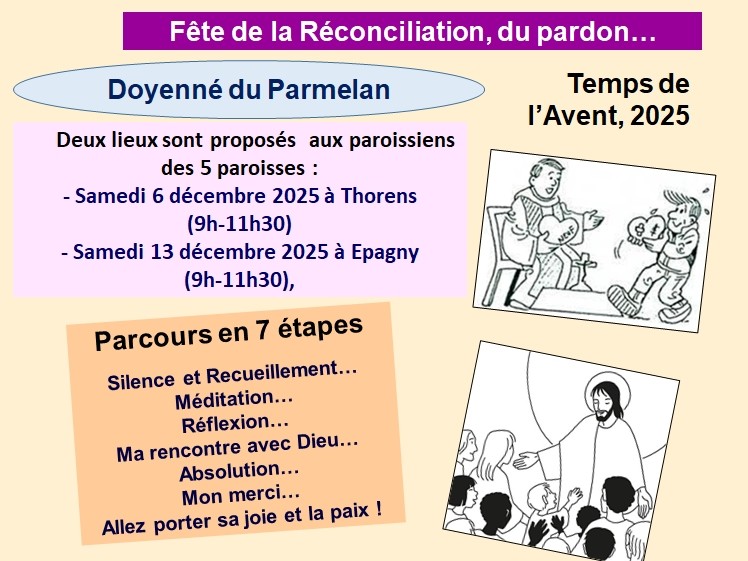 Fête de la Réconciliation, du pardon…

Doyenné du Parmelan

Temps de l'Avent, 2025

Deux lieux sont proposés aux paroissiens des 5 paroisses :
- Samedi 6 décembre 2025 à Thorens (9h-11h30)
- Samedi 13 décembre 2025 à Epagny (9h-11h30),

Parcours en 7 étapes

Silence et Recueillement…
Méditation…
Réflexion…
Ma rencontre avec Dieu…
Absolution…
Mon merci…
Allez porter sa joie et la paix !